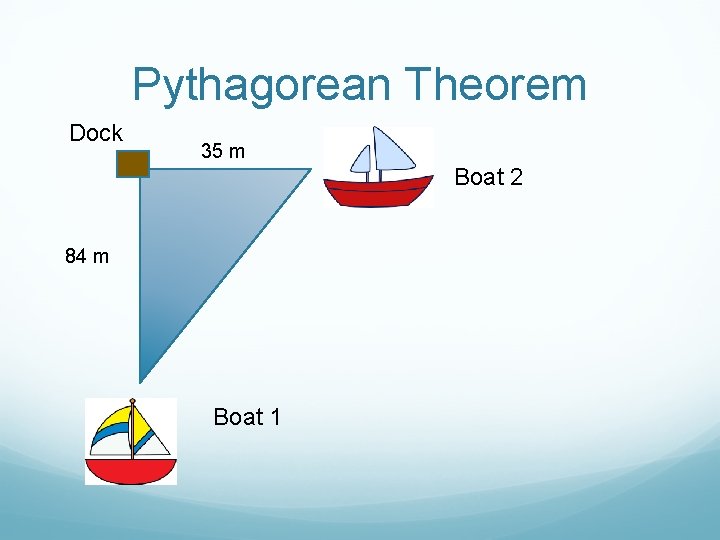 Pythagorean Theorem

Dock

35 m

Boat 2

84 m

Boat 1